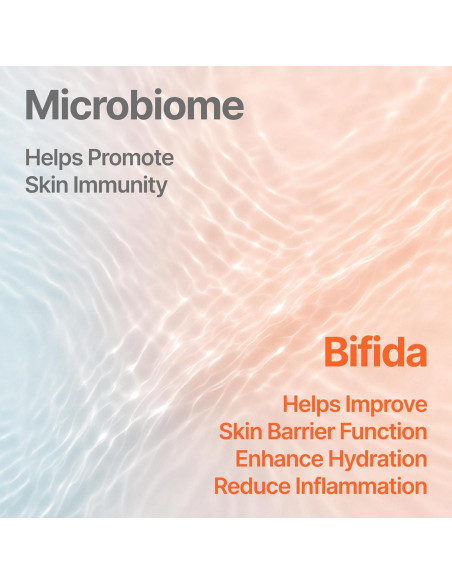 Microbiome

Helps Promote
Skin Immunity

Bifida

Helps Improve
Skin Barrier Function
Enhance Hydration
Reduce Inflammation